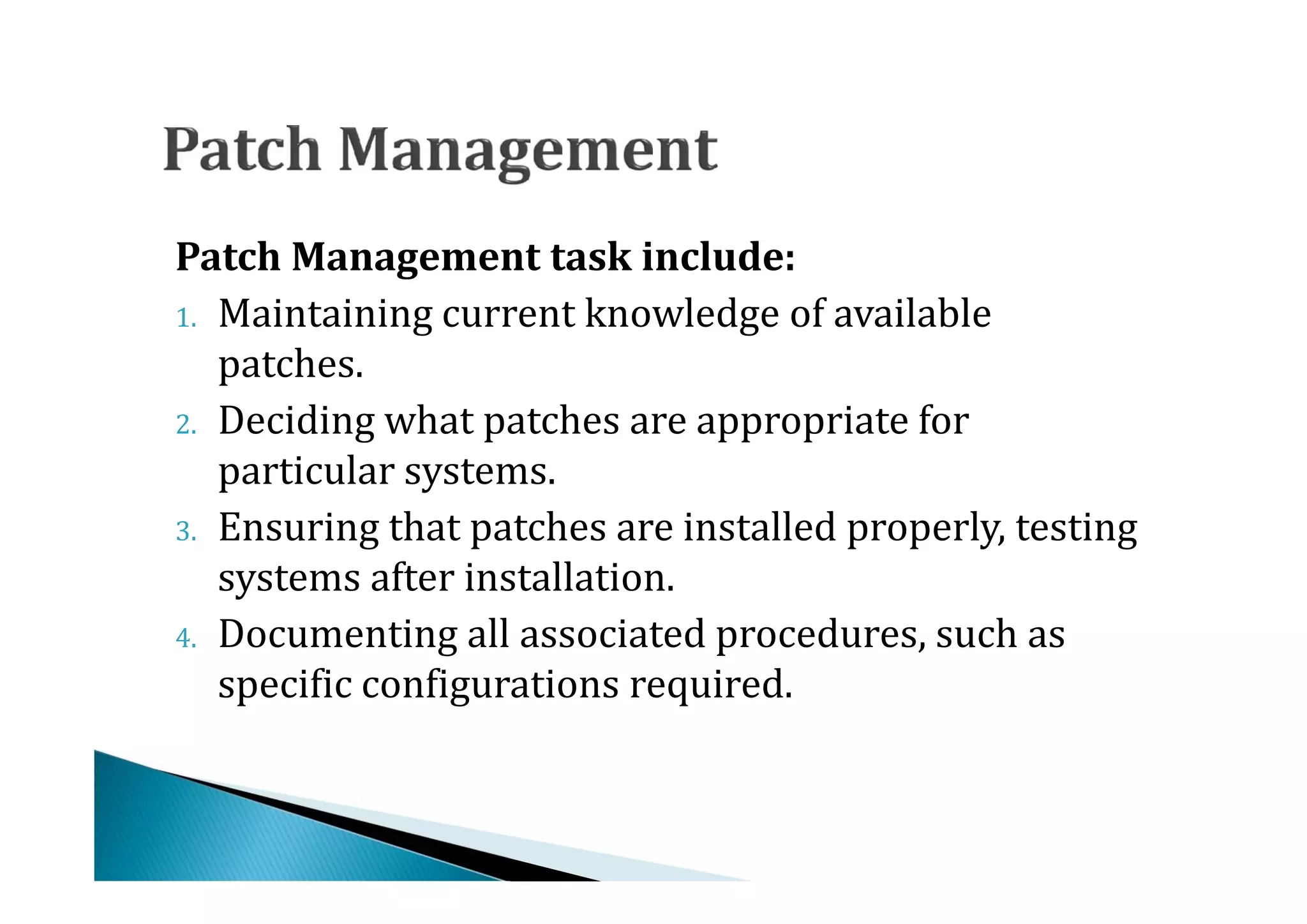 Patch Management

Patch Management task include:

1. Maintaining current knowledge of available patches.
2. Deciding what patches are appropriate for particular systems.
3. Ensuring that patches are installed properly, testing systems after installation.
4. Documenting all associated procedures, such as specific configurations required.